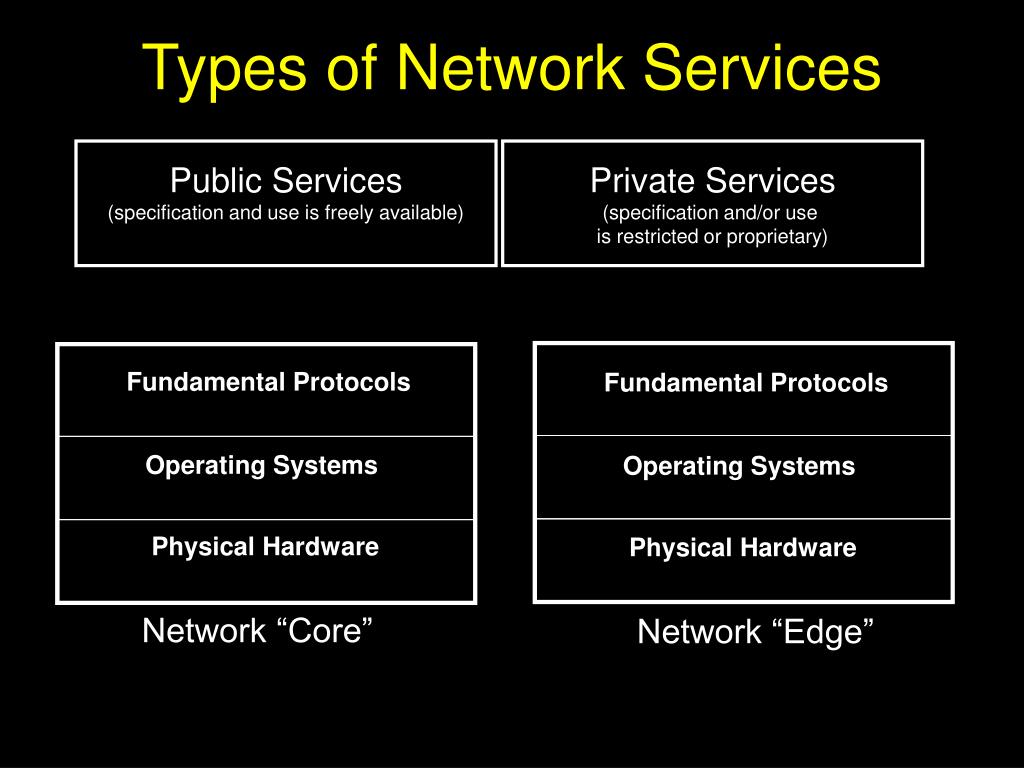 Types of Network Services

Public Services
(specification and use is freely available)

Private Services
(specification and/or use is restricted or proprietary)

Fundamental Protocols

Operating Systems

Physical Hardware

Network “Core”

Fundamental Protocols

Operating Systems

Physical Hardware

Network “Edge”